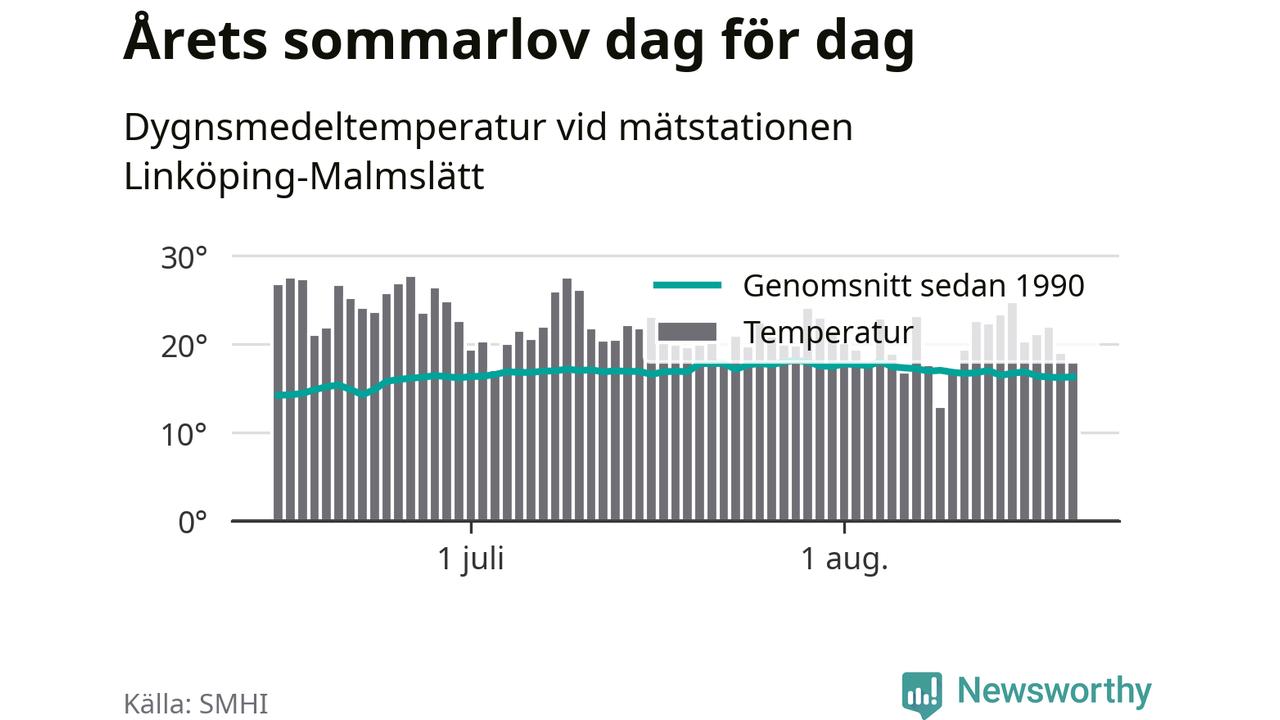 Årets sommarlov dag för dag

Dygnsmedeltemperatur vid mätstationen Linköping-Malmslätt

30°
20°
10°
0°

Genomsnitt sedan 1990
Temperatur

1 juli
1 aug.

Källa: SMHI

Newsworthy